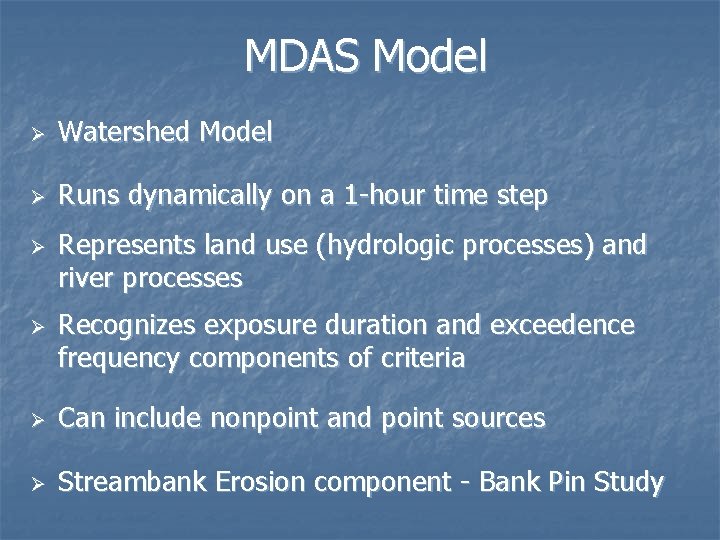 MDAS Model

➢ Watershed Model

➢ Runs dynamically on a 1-hour time step

➢ Represents land use (hydrologic processes) and river processes

➢ Recognizes exposure duration and exceedence frequency components of criteria

➢ Can include nonpoint and point sources

➢ Streambank Erosion component - Bank Pin Study